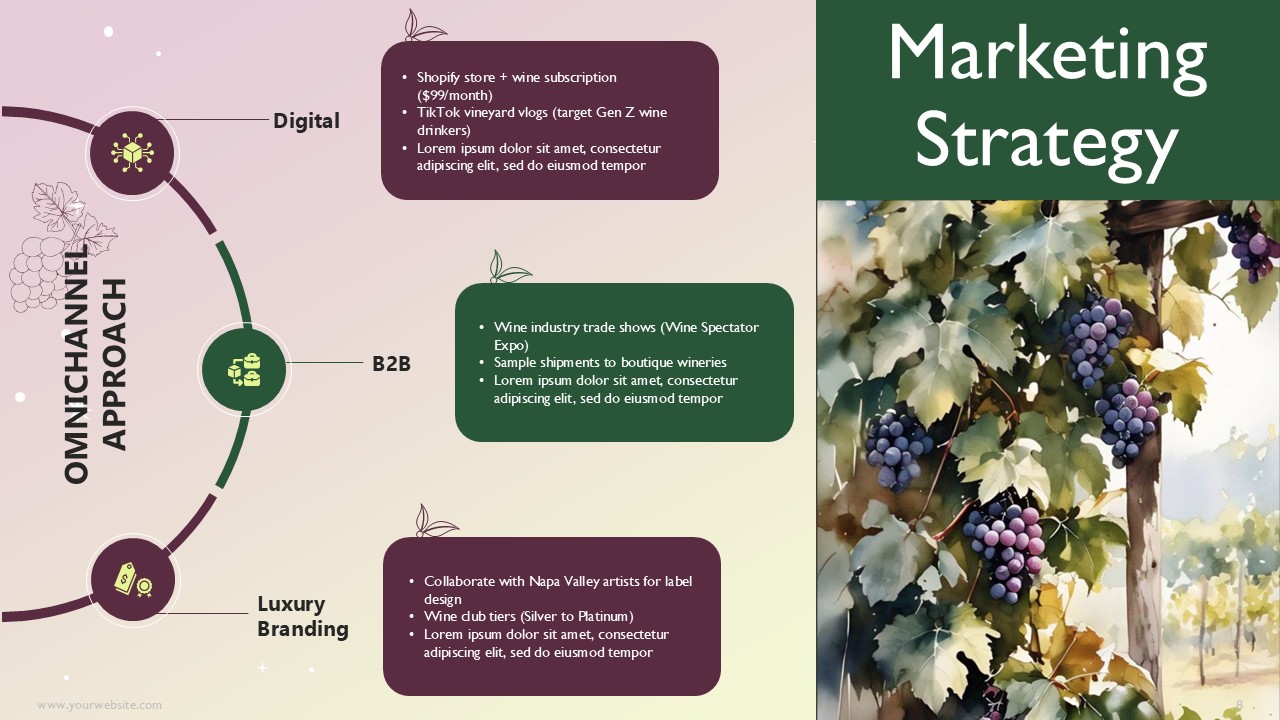 Marketing Strategy

OMNICHANNEL APPROACH

Digital

- Shopify store + wine subscription ($99/month)
- TikTok vineyard vlogs (target Gen Z wine drinkers)
- Lorem ipsum dolor sit amet, consectetur adipiscing elit, sed do eiusmod tempor

B2B

- Wine industry trade shows (Wine Spectator Expo)
- Sample shipments to boutique wineries
- Lorem ipsum dolor sit amet, consectetur adipiscing elit, sed do eiusmod tempor

Luxury Branding

- Collaborate with Napa Valley artists for label design
- Wine club tiers (Silver to Platinum)
- Lorem ipsum dolor sit amet, consectetur adipiscing elit, sed do eiusmod tempor

www.yourwebsite.com

8